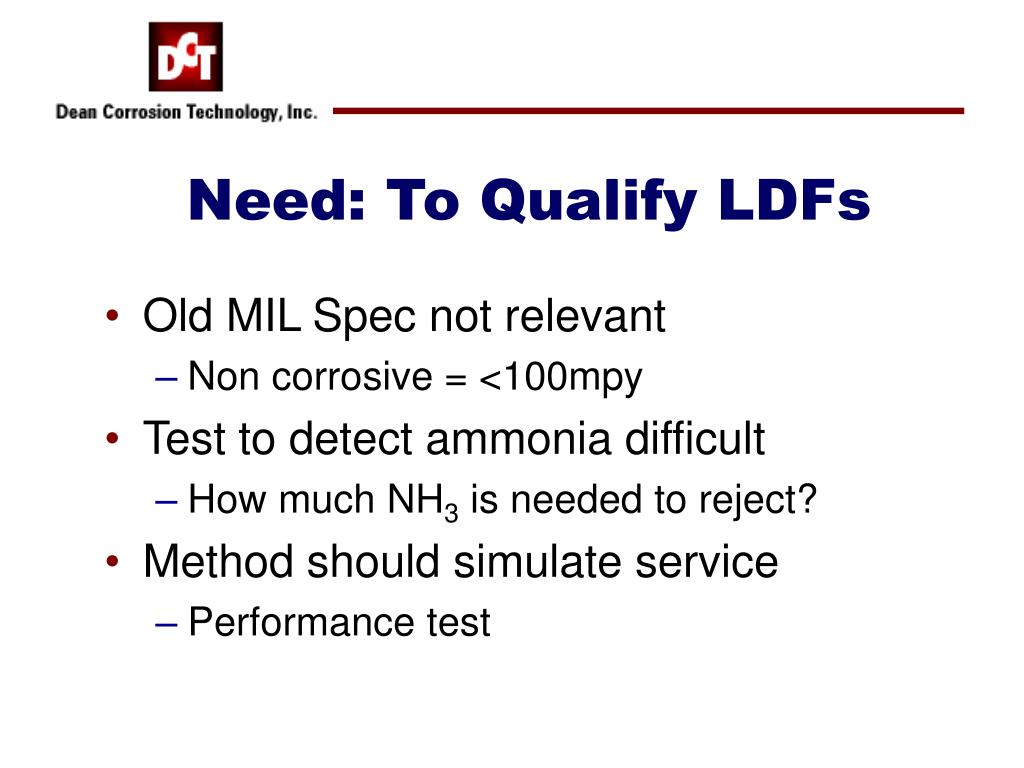 DCT

Dean Corrosion Technology, Inc.

Need: To Qualify LDFs

• Old MIL Spec not relevant
– Non corrosive = <100mpy
• Test to detect ammonia difficult
– How much $NH_3$ is needed to reject?
• Method should simulate service
– Performance test